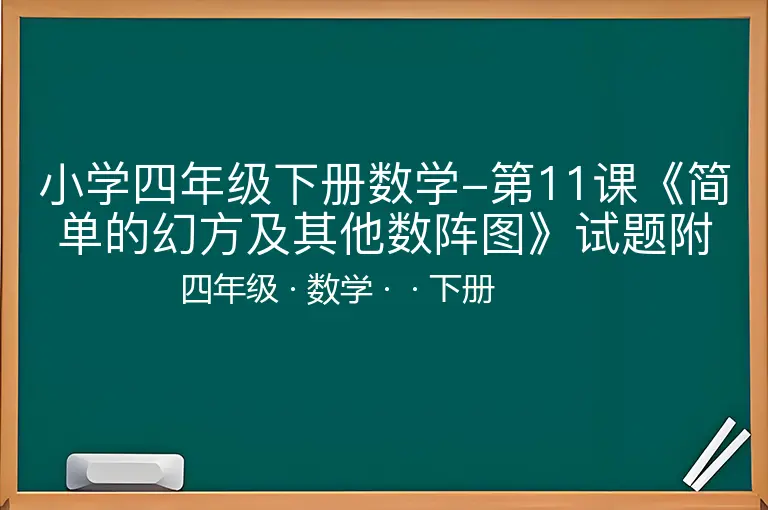 小学四年级下册数学–第11课《简单的幻方及其他数阵图》试题附

四年级 · 数学 · · 下册